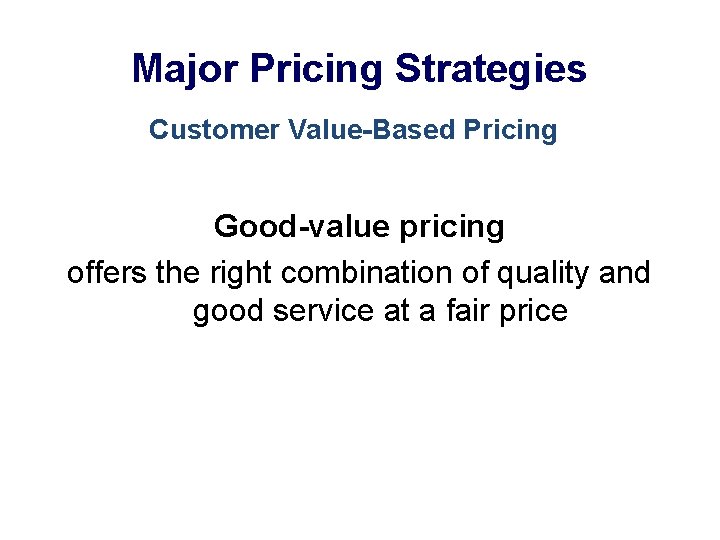 Major Pricing Strategies

Customer Value-Based Pricing

Good-value pricing

offers the right combination of quality and good service at a fair price